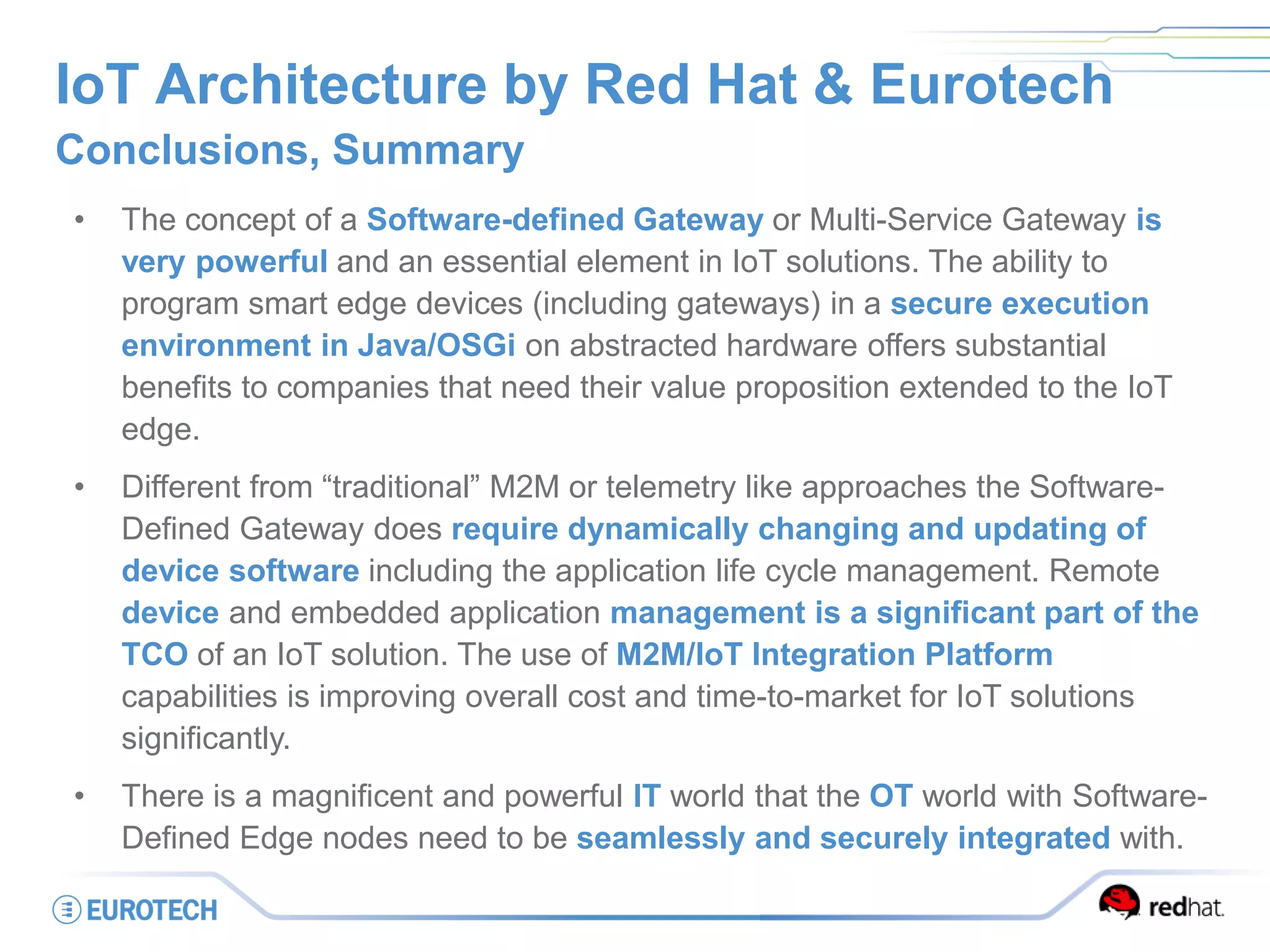 IoT Architecture by Red Hat & Eurotech
Conclusions, Summary

• The concept of a Software-defined Gateway or Multi-Service Gateway is very powerful and an essential element in IoT solutions. The ability to program smart edge devices (including gateways) in a secure execution environment in Java/OSGi on abstracted hardware offers substantial benefits to companies that need their value proposition extended to the IoT edge.

• Different from “traditional” M2M or telemetry like approaches the Software-Defined Gateway does require dynamically changing and updating of device software including the application life cycle management. Remote device and embedded application management is a significant part of the TCO of an IoT solution. The use of M2M/IoT Integration Platform capabilities is improving overall cost and time-to-market for IoT solutions significantly.

• There is a magnificent and powerful IT world that the OT world with Software-Defined Edge nodes need to be seamlessly and securely integrated with.

EUROTECH

redhat.